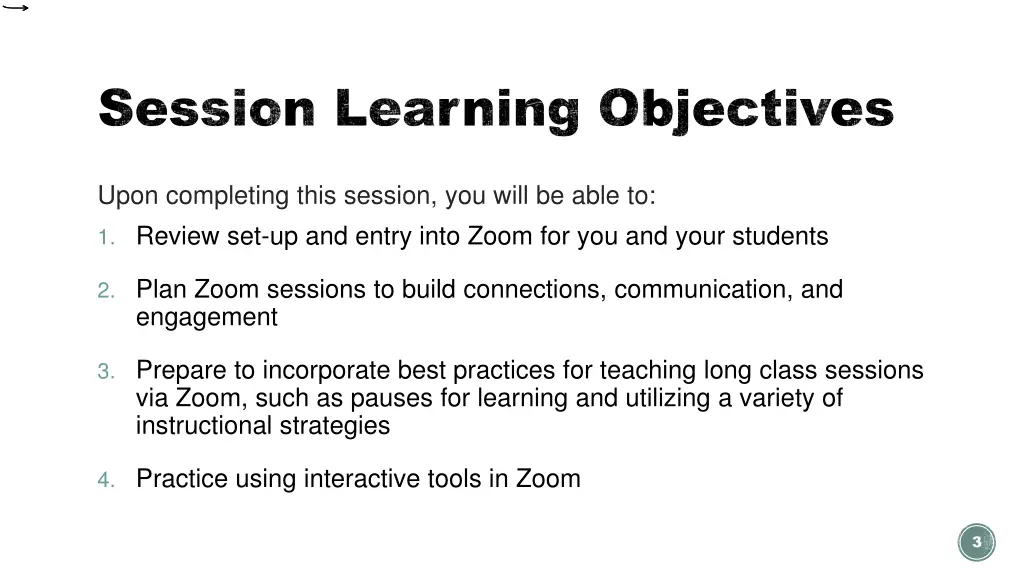 Session Learning Objectives

Upon completing this session, you will be able to:

1. Review set-up and entry into Zoom for you and your students

2. Plan Zoom sessions to build connections, communication, and engagement

3. Prepare to incorporate best practices for teaching long class sessions via Zoom, such as pauses for learning and utilizing a variety of instructional strategies

4. Practice using interactive tools in Zoom

3